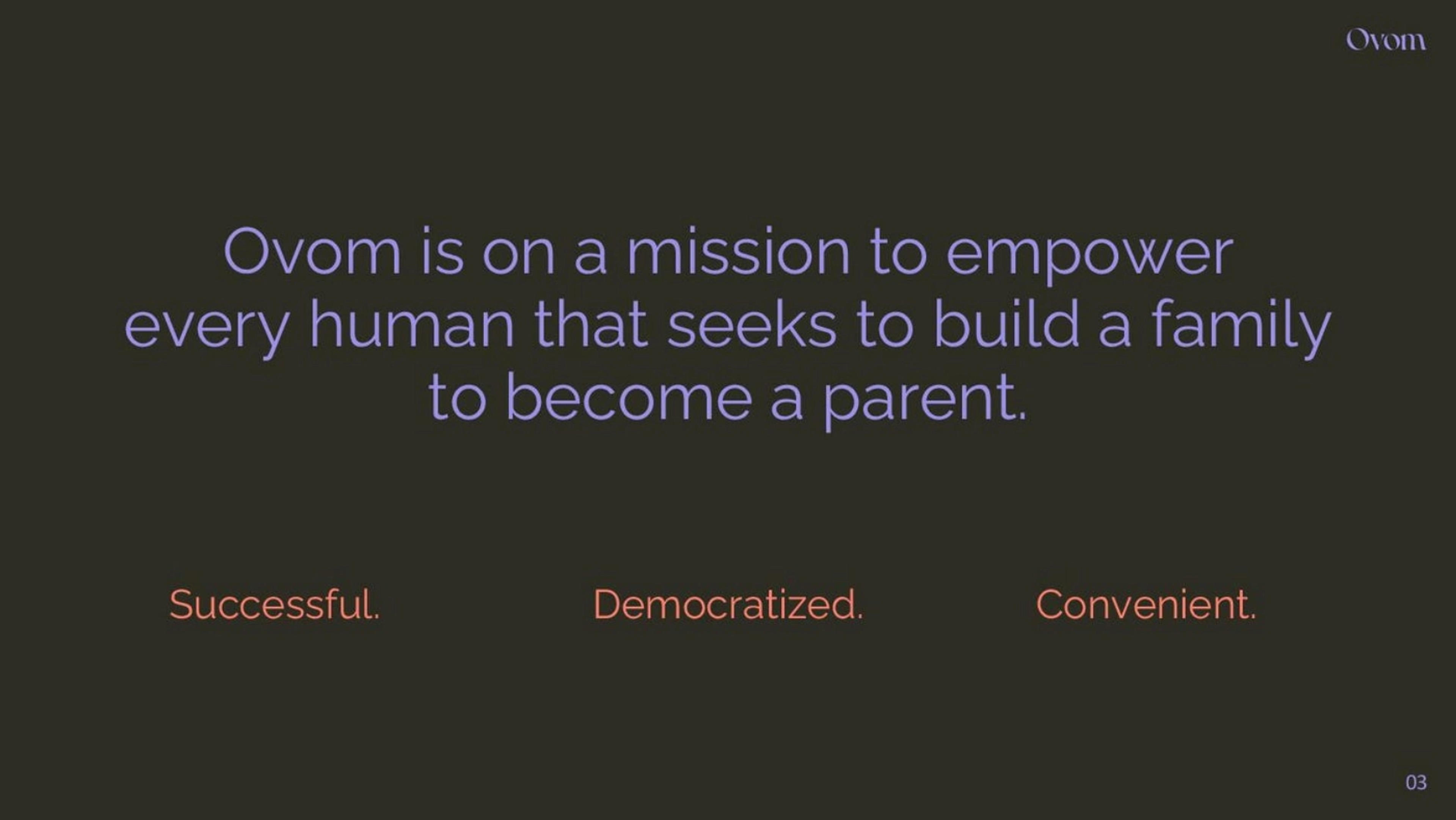 Ovom

Ovom is on a mission to empower every human that seeks to build a family to become a parent.

Successful.

Democratized.

Convenient.

03